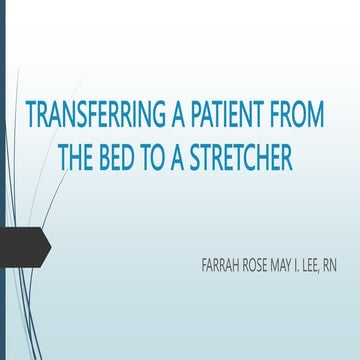 TRANSFERRING A PATIENT FROM THE BED TO A STRETCHER

FARRAH ROSE MAY I. LEE, RN